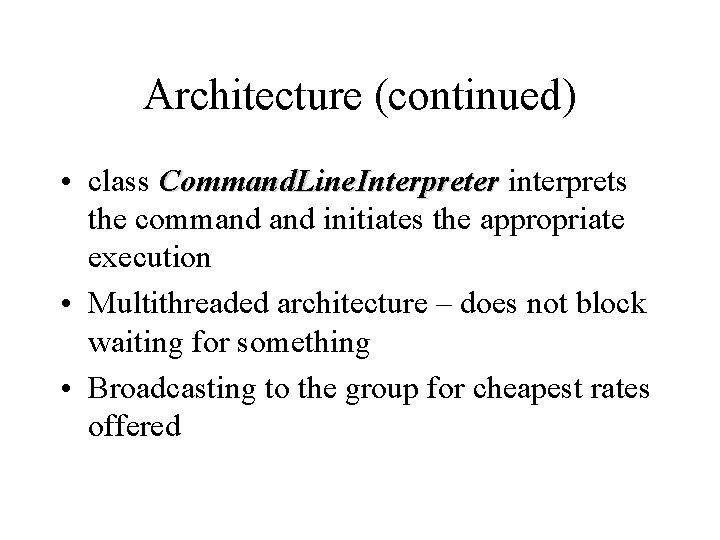 Architecture (continued)

• class CommandLineInterpreter interprets the command and initiates the appropriate execution

• Multithreaded architecture – does not block waiting for something

• Broadcasting to the group for cheapest rates offered